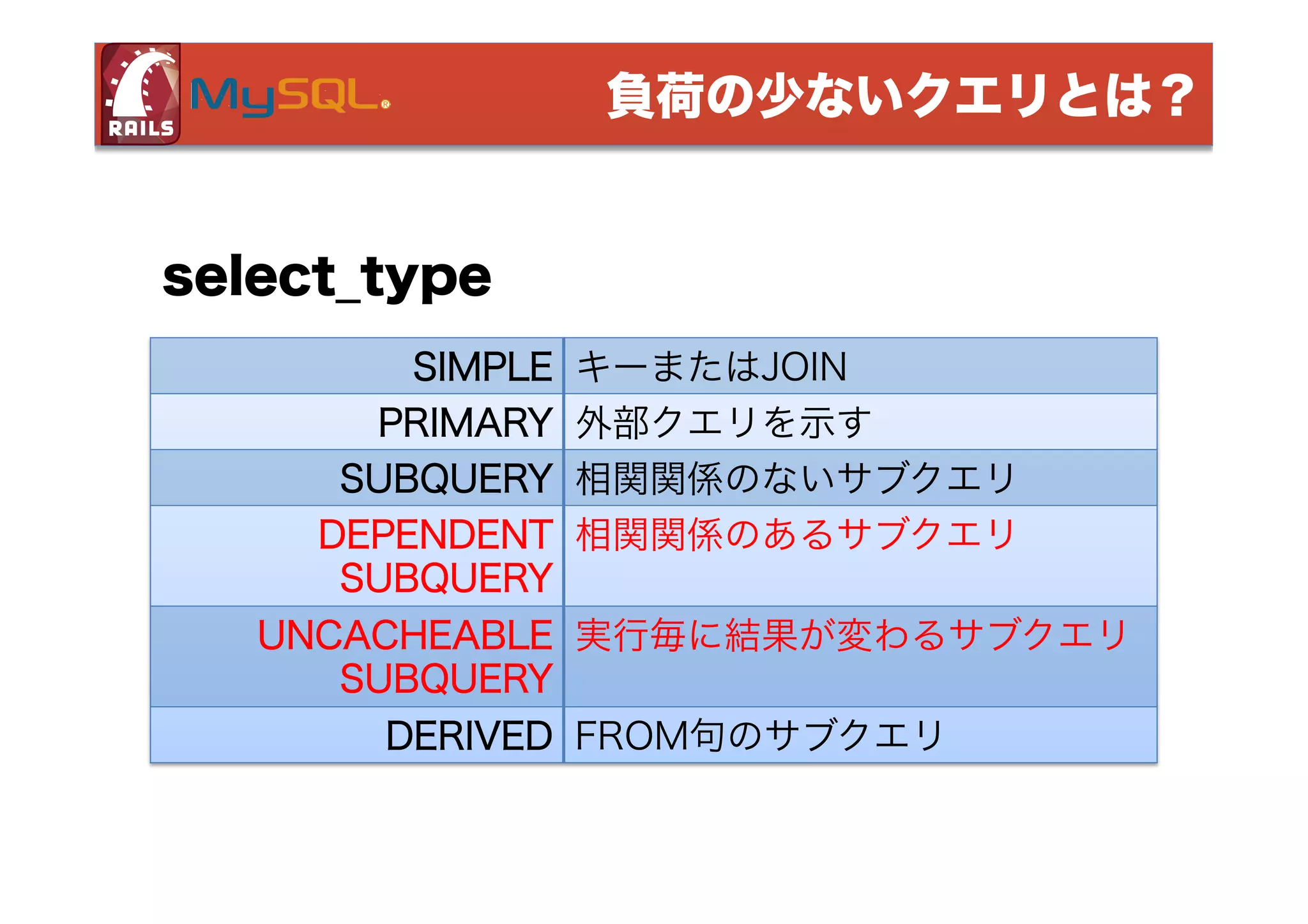 RAILS MySQL®

負荷の少ないクエリとは？

select_type

| | |
|---|---|
| SIMPLE | キーまたはJOIN |
| PRIMARY | 外部クエリを示す |
| SUBQUERY | 相関関係のないサブクエリ |
| DEPENDENT SUBQUERY | 相関関係のあるサブクエリ |
| UNCACHEABLE SUBQUERY | 実行毎に結果が変わるサブクエリ |
| DERIVED | FROM句のサブクエリ |